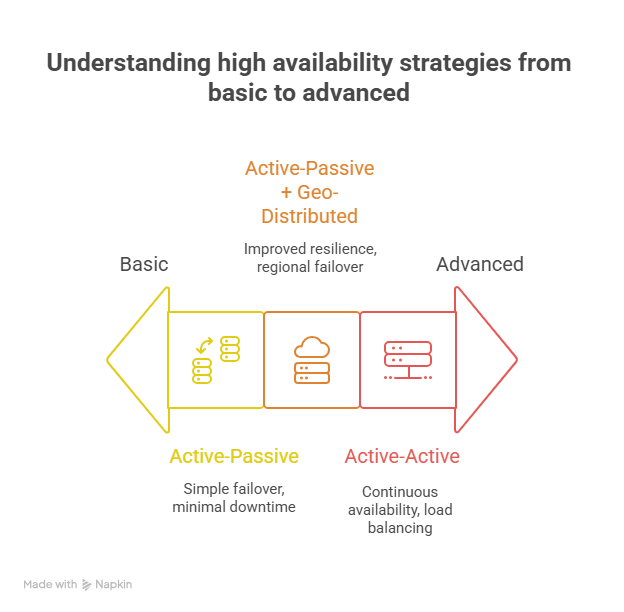 Understanding high availability strategies from basic to advanced

Active-Passive + Geo-Distributed

Improved resilience, regional failover

Basic

Advanced

Active-Passive

Simple failover, minimal downtime

Active-Active

Continuous availability, load balancing

Made with Napkin